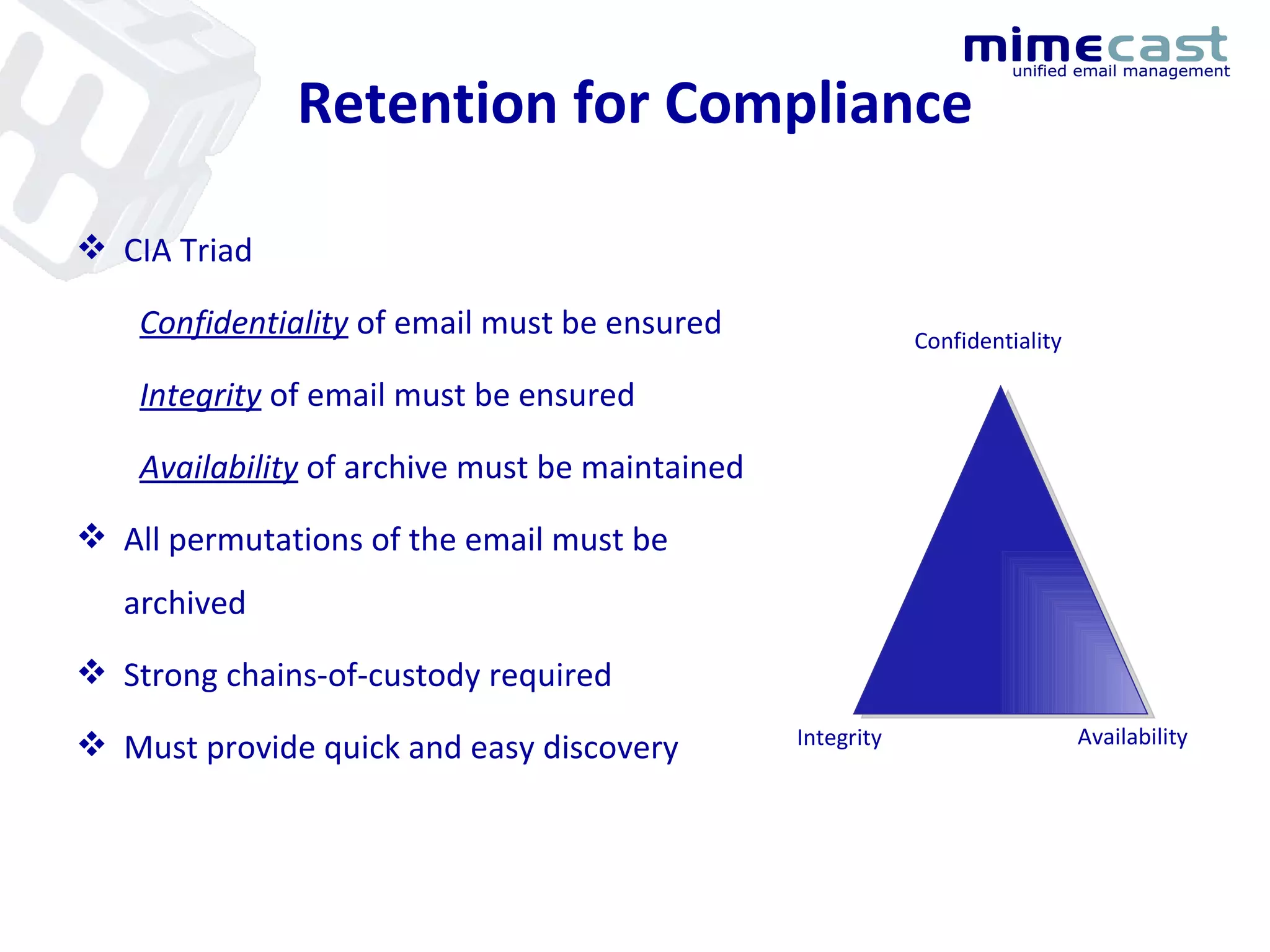 mimecast
unified email management

Retention for Compliance

❖ CIA Triad

Confidentiality of email must be ensured

Integrity of email must be ensured

Availability of archive must be maintained

❖ All permutations of the email must be archived

❖ Strong chains-of-custody required

❖ Must provide quick and easy discovery

Confidentiality

Integrity

Availability